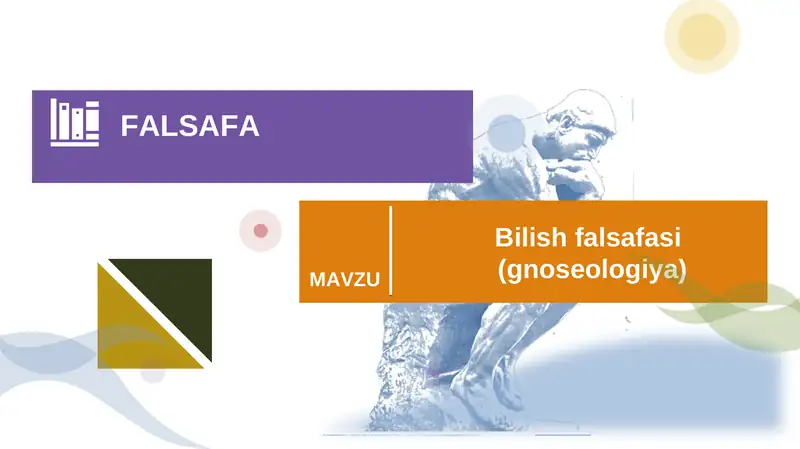 FALSAFA

MAVZU

Bilish falsafasi (gnoseologiya)